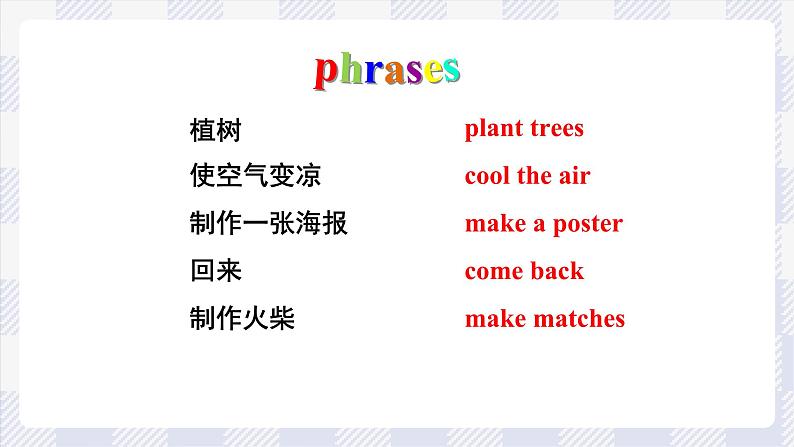 phrases

植树 plant trees
使空气变凉 cool the air
制作一张海报 make a poster
回来 come back
制作火柴 make matches